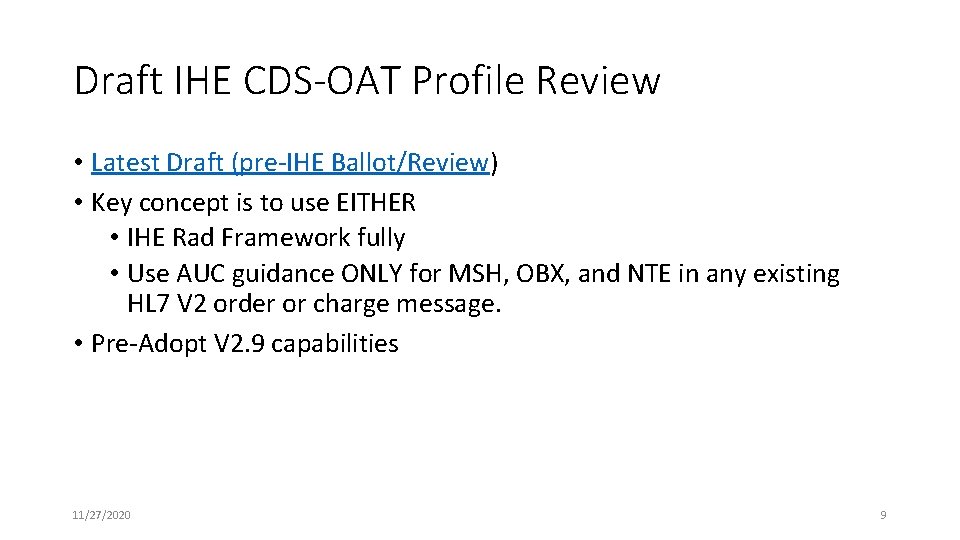 Draft IHE CDS-OAT Profile Review

• Latest Draft (pre-IHE Ballot/Review)
• Key concept is to use EITHER
  • IHE Rad Framework fully
  • Use AUC guidance ONLY for MSH, OBX, and NTE in any existing HL7 V2 order or charge message.
• Pre-Adopt V2.9 capabilities

11/27/2020

9